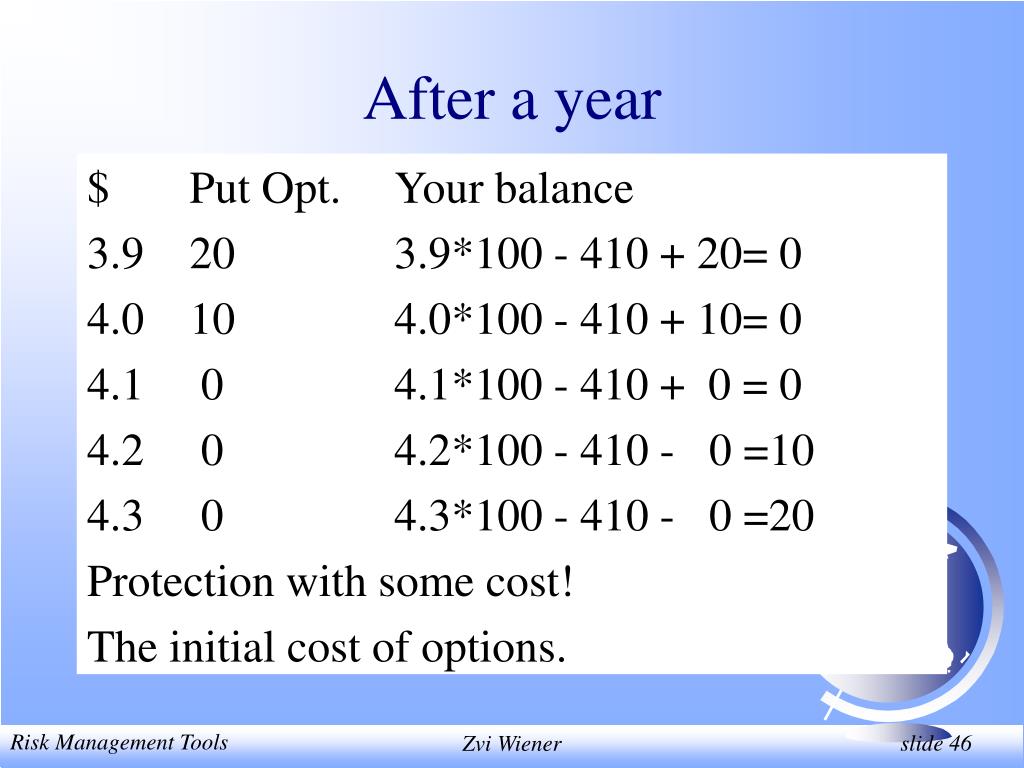 After a year

| $ | Put Opt. | Your balance |
|---|---|---|
| 3.9 | 20 | 3.9*100 - 410 + 20= 0 |
| 4.0 | 10 | 4.0*100 - 410 + 10= 0 |
| 4.1 | 0 | 4.1*100 - 410 + 0 = 0 |
| 4.2 | 0 | 4.2*100 - 410 - 0 =10 |
| 4.3 | 0 | 4.3*100 - 410 - 0 =20 |

Protection with some cost!

The initial cost of options.

Risk Management Tools

Zvi Wiener

slide 46